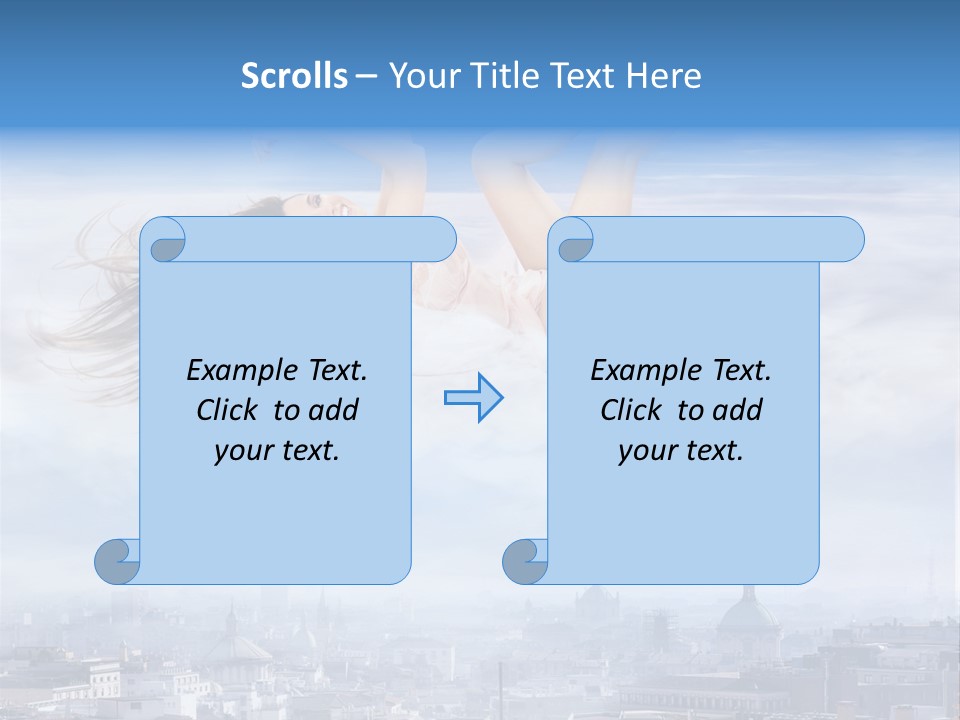 Scrolls – Your Title Text Here

Example Text. Click to add your text.

Example Text. Click to add your text.